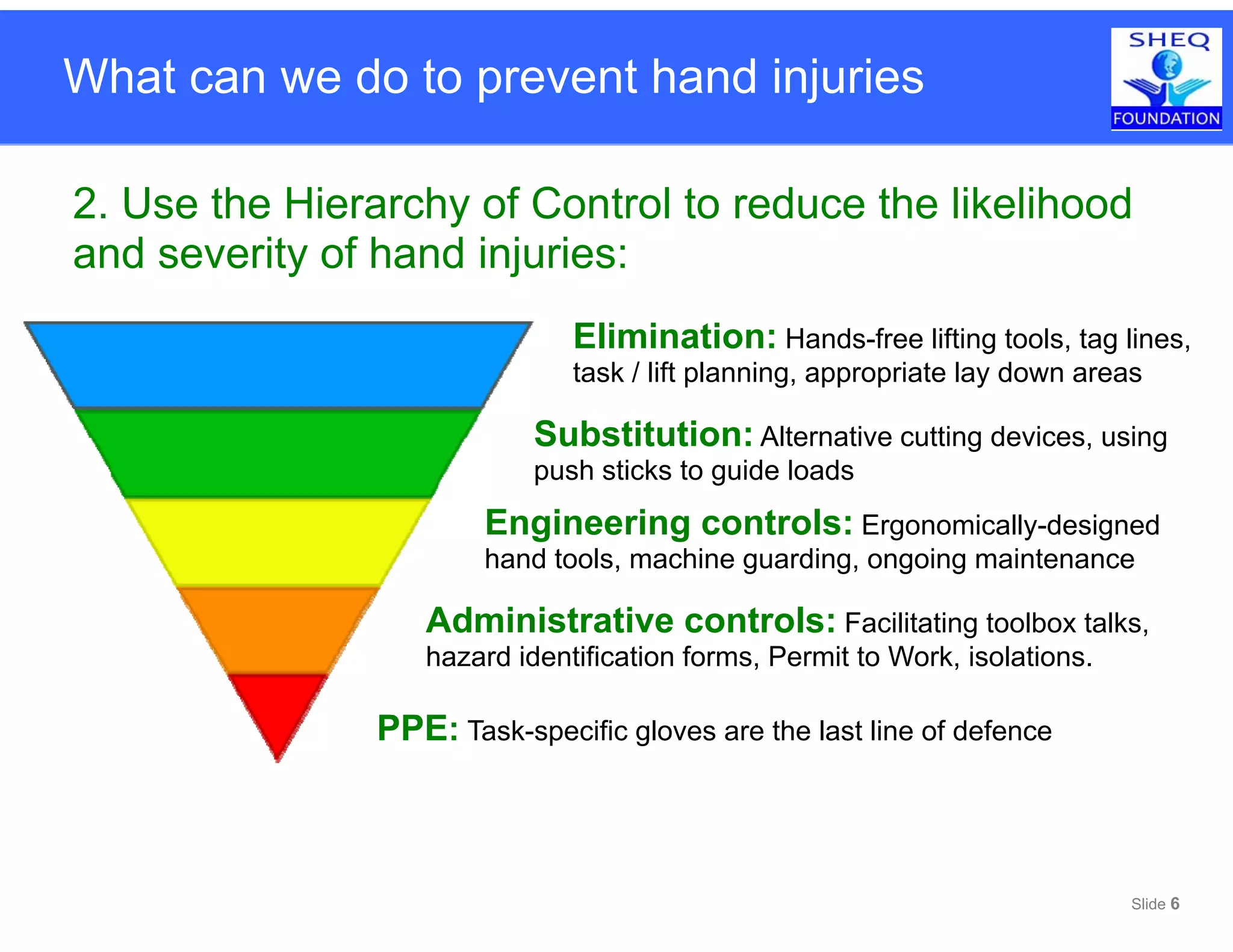 What can we do to prevent hand injuries

SHEQ FOUNDATION

2. Use the Hierarchy of Control to reduce the likelihood and severity of hand injuries:

Elimination: Hands-free lifting tools, tag lines, task / lift planning, appropriate lay down areas

Substitution: Alternative cutting devices, using push sticks to guide loads

Engineering controls: Ergonomically-designed hand tools, machine guarding, ongoing maintenance

Administrative controls: Facilitating toolbox talks, hazard identification forms, Permit to Work, isolations.

PPE: Task-specific gloves are the last line of defence

Slide 6